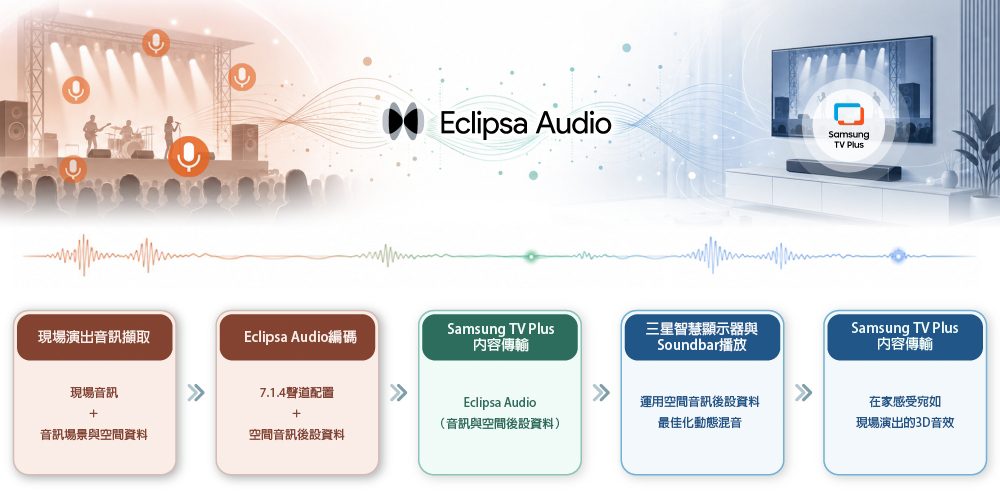 Eclipsa Audio

Samsung TV Plus

現場演出音訊擷取

現場音訊
+
音訊場景與空間資料

Eclipsa Audio編碼

7.1.4聲道配置
+
空間音訊後設資料

Samsung TV Plus
內容傳輸

Eclipsa Audio
（音訊與空間後設資料）

三星智慧顯示器與
Soundbar播放

運用空間音訊後設資料
最佳化動態混音

Samsung TV Plus
內容傳輸

在家感受宛如
現場演出的3D音效